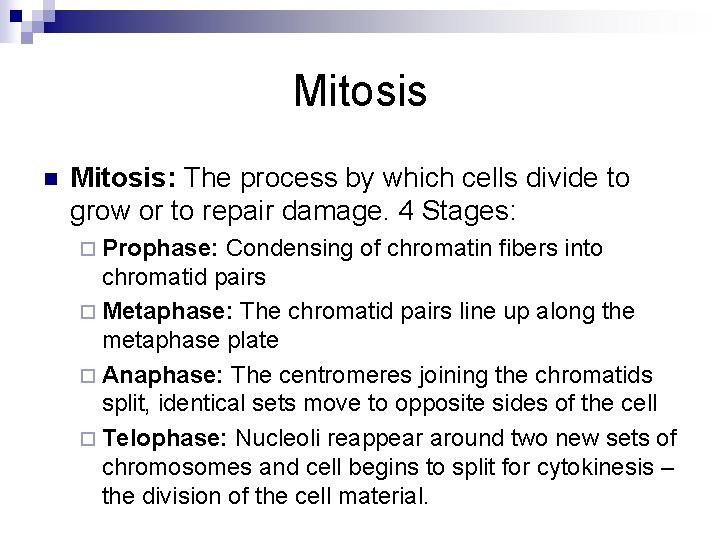 Mitosis

Mitosis: The process by which cells divide to grow or to repair damage. 4 Stages:

Prophase: Condensing of chromatin fibers into chromatid pairs

Metaphase: The chromatid pairs line up along the metaphase plate

Anaphase: The centromeres joining the chromatids split, identical sets move to opposite sides of the cell

Telophase: Nucleoli reappear around two new sets of chromosomes and cell begins to split for cytokinesis – the division of the cell material.